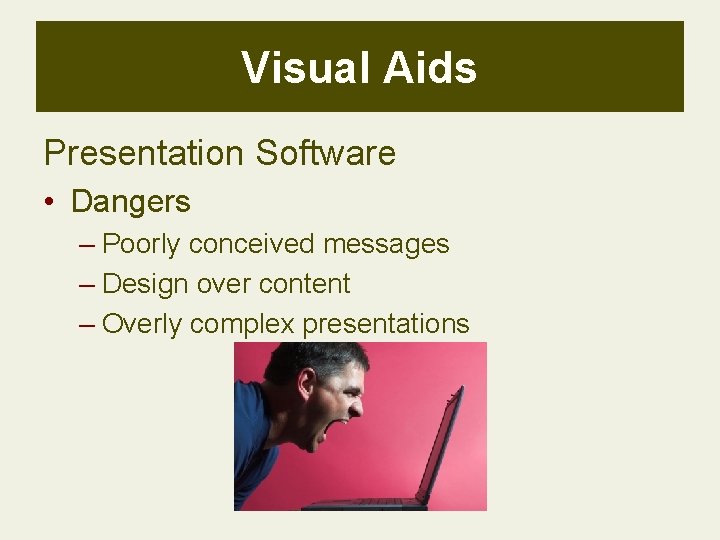 Visual Aids

Presentation Software

• Dangers

– Poorly conceived messages
– Design over content
– Overly complex presentations